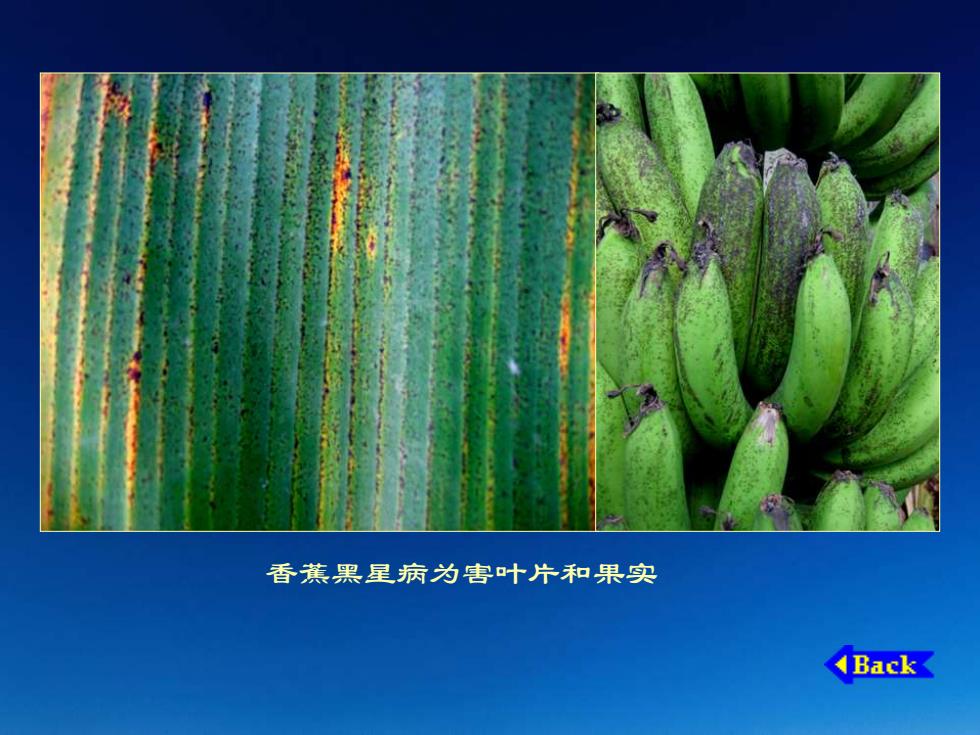 香蕉黑星病为害叶片和果实

Back